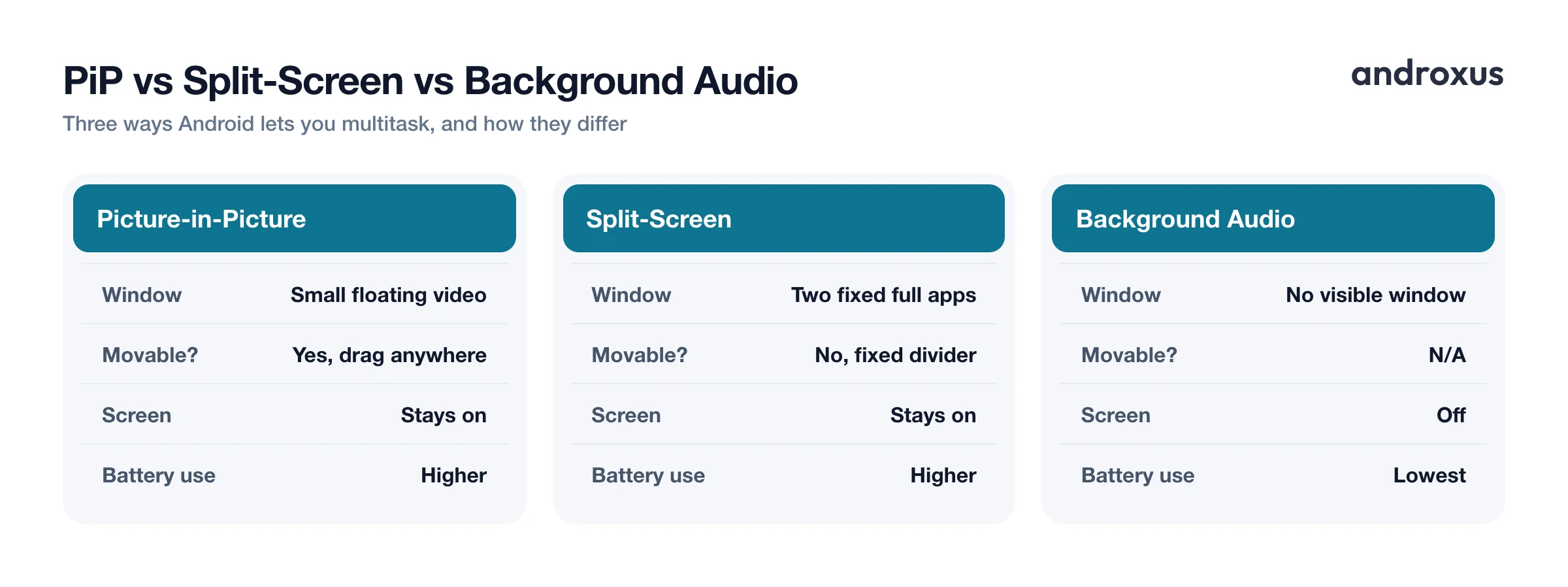 PiP vs Split-Screen vs Background Audio

androxus

Three ways Android lets you multitask, and how they differ

Picture-in-Picture

| Window | Small floating video |
|---|---|
| Movable? | Yes, drag anywhere |
| Screen | Stays on |
| Battery use | Higher |

Split-Screen

| Window | Two fixed full apps |
|---|---|
| Movable? | No, fixed divider |
| Screen | Stays on |
| Battery use | Higher |

Background Audio

| Window | No visible window |
|---|---|
| Movable? | N/A |
| Screen | Off |
| Battery use | Lowest |